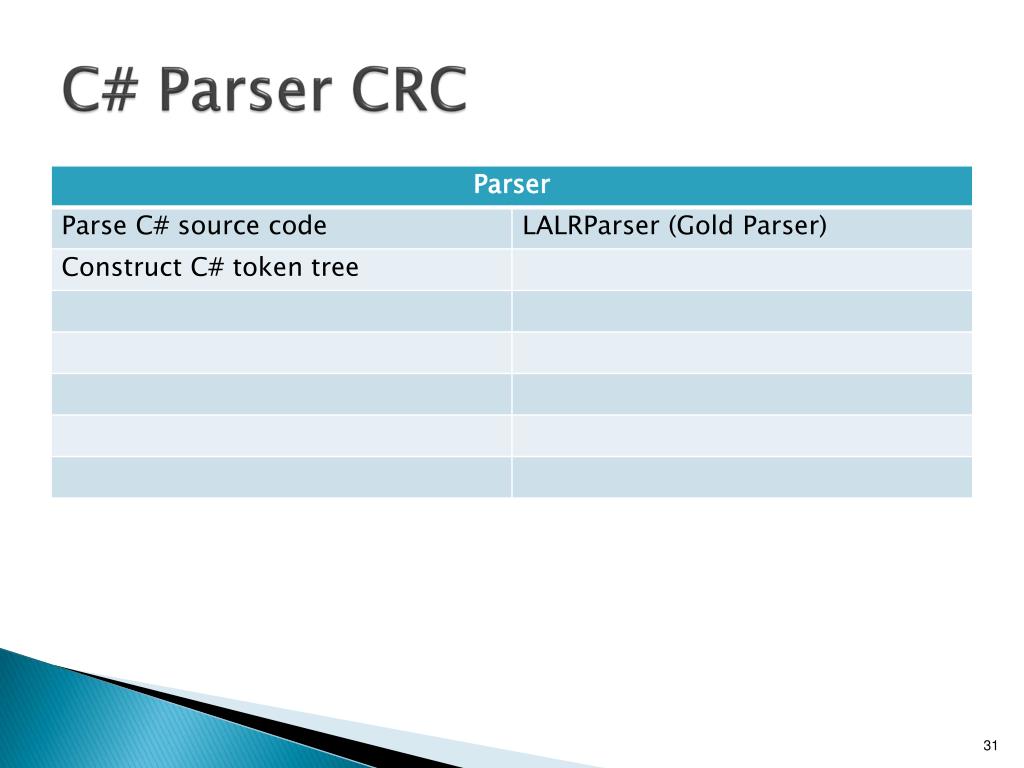 C# Parser CRC

| Parser | |
|---|---|
| Parse C# source code | LALRParser (Gold Parser) |
| Construct C# token tree | |
| | |
| | |
| | |
| | |
| | |

31